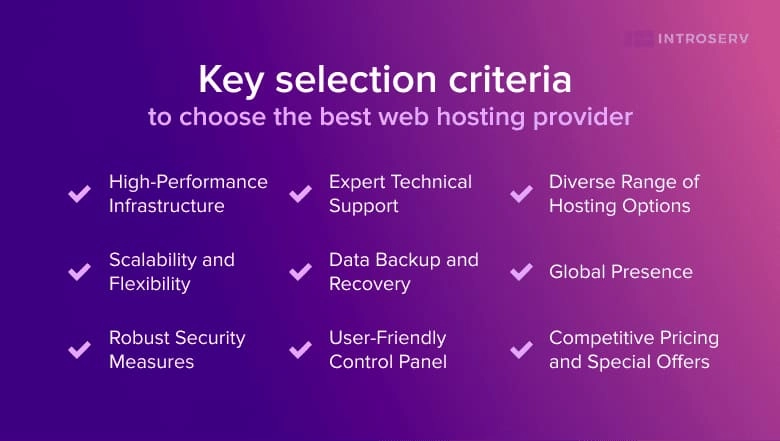 INTROSERV

Key selection criteria
to choose the best web hosting provider

High-Performance Infrastructure

Scalability and Flexibility

Robust Security Measures

Expert Technical Support

Data Backup and Recovery

User-Friendly Control Panel

Diverse Range of Hosting Options

Global Presence

Competitive Pricing and Special Offers